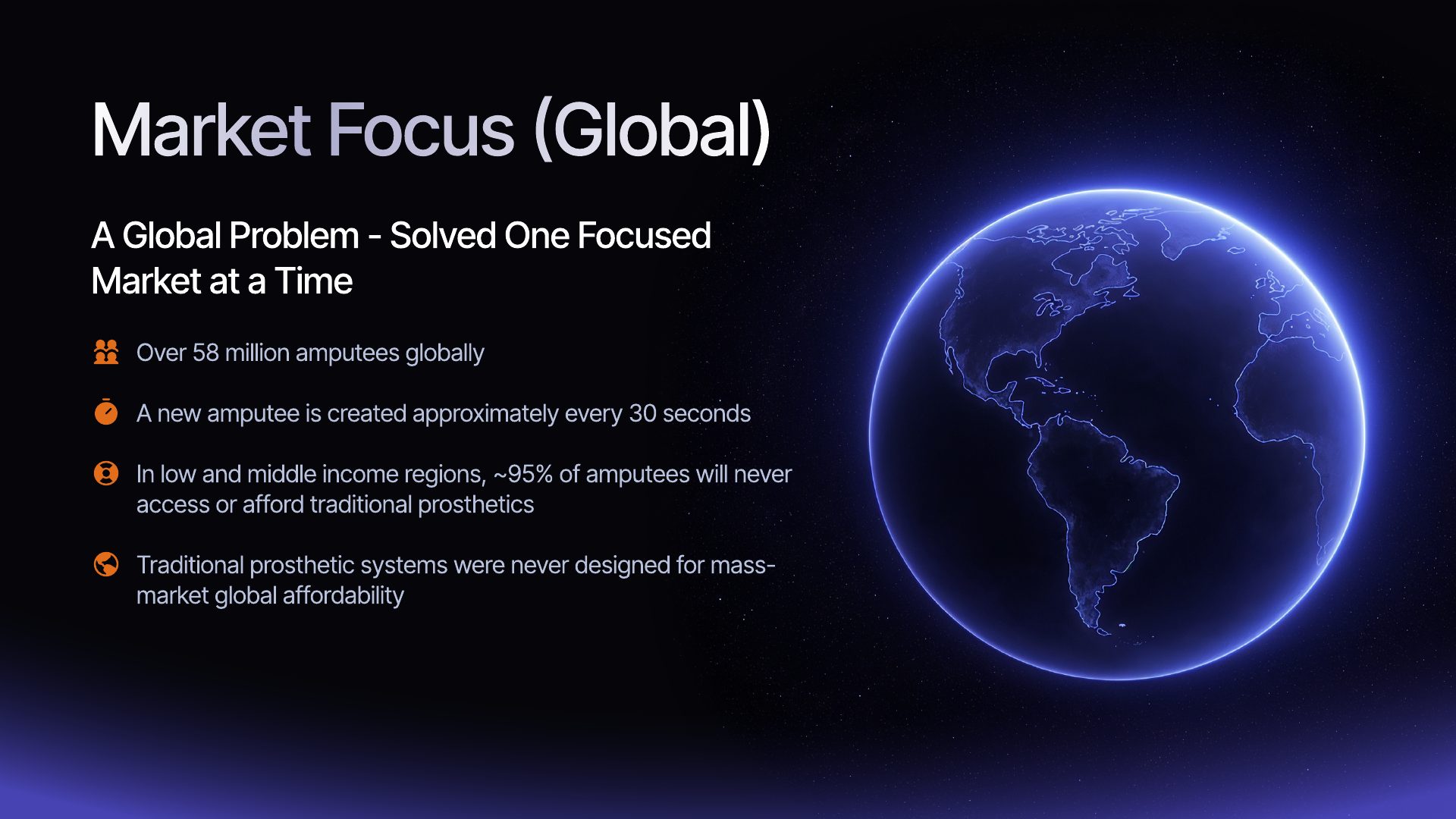 Market Focus (Global)

A Global Problem - Solved One Focused Market at a Time

Over 58 million amputees globally

A new amputee is created approximately every 30 seconds

In low and middle income regions, ~95% of amputees will never access or afford traditional prosthetics

Traditional prosthetic systems were never designed for mass-market global affordability